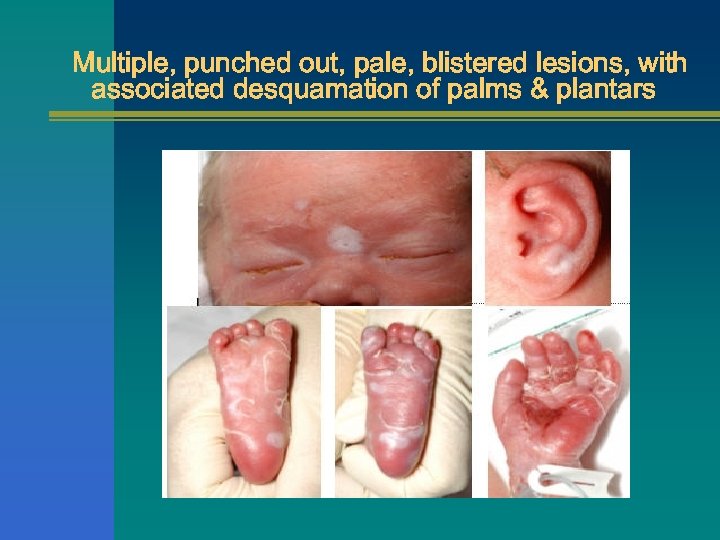 Multiple, punched out, pale, blistered lesions, with associated desquamation of palms & plantars